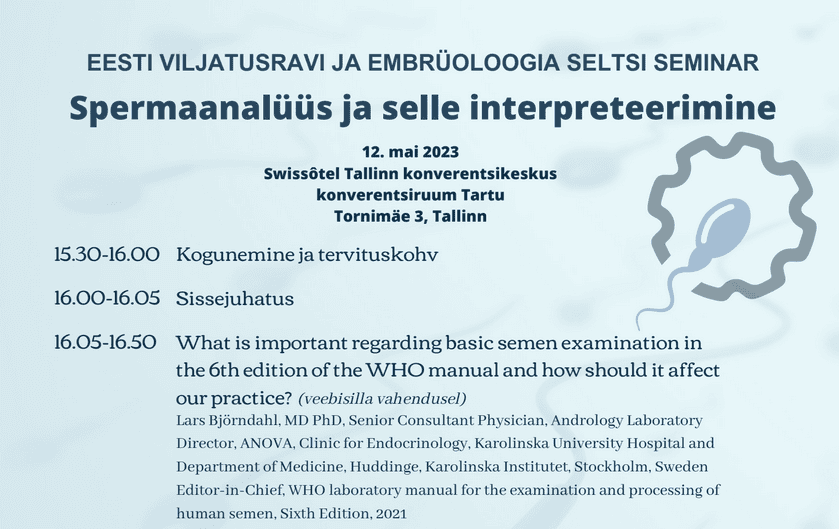 EESTI VILJATUSRAVI JA EMBRÜOLOOGIA SELTSI SEMINAR

Spermaanalüüs ja selle interpreteerimine

12. mai 2023
Swissôtel Tallinn konverentsikeskus
konverentsiruum Tartu
Tornimäe 3, Tallinn

15.30-16.00 Kogunemine ja tervituskohv

16.00-16.05 Sissejuhatus

16.05-16.50 What is important regarding basic semen examination in the 6th edition of the WHO manual and how should it affect our practice? (veebisilla vahendusel)

Lars Björndahl, MD PhD, Senior Consultant Physician, Andrology Laboratory Director, ANOVA, Clinic for Endocrinology, Karolinska University Hospital and Department of Medicine, Huddinge, Karolinska Institutet, Stockholm, Sweden
Editor-in-Chief, WHO laboratory manual for the examination and processing of human semen, Sixth Edition, 2021